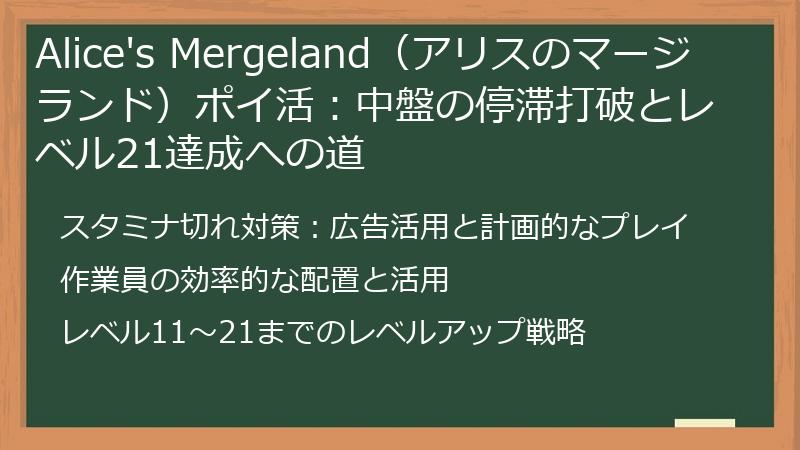 Alice's Mergeland（アリスのマージランド）ポイ活：中盤の停滞打破とレベル21達成への道

スタミナ切れ対策：広告活用と計画的なプレイ

作業員の効率的な配置と活用

レベル11～21までのレベルアップ戦略